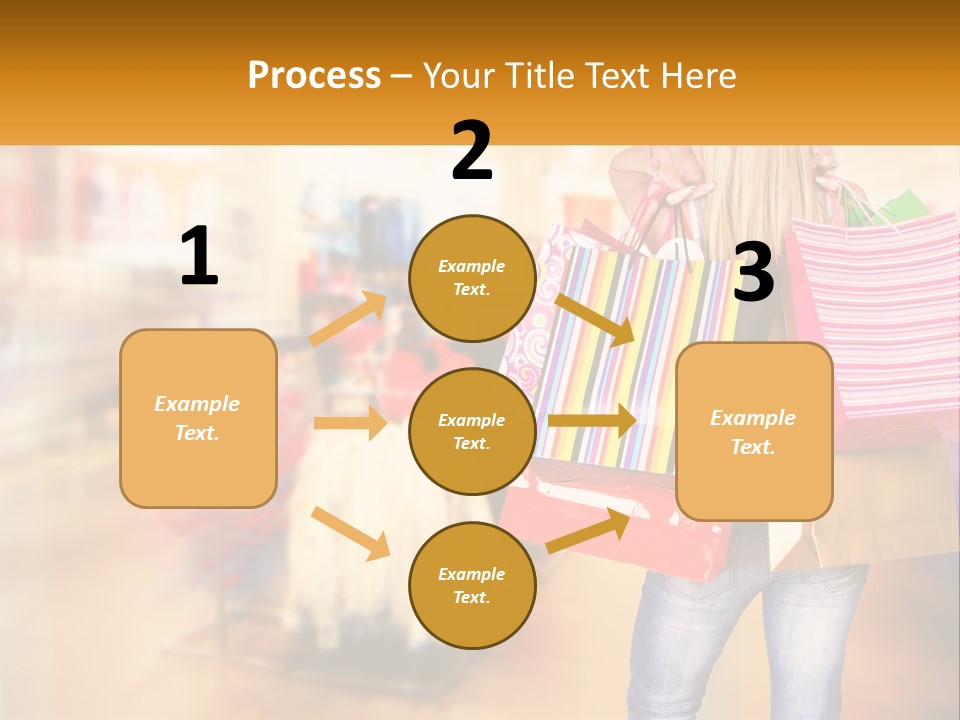 Process – Your Title Text Here

1

Example Text.

2

Example Text.

Example Text.

Example Text.

3

Example Text.